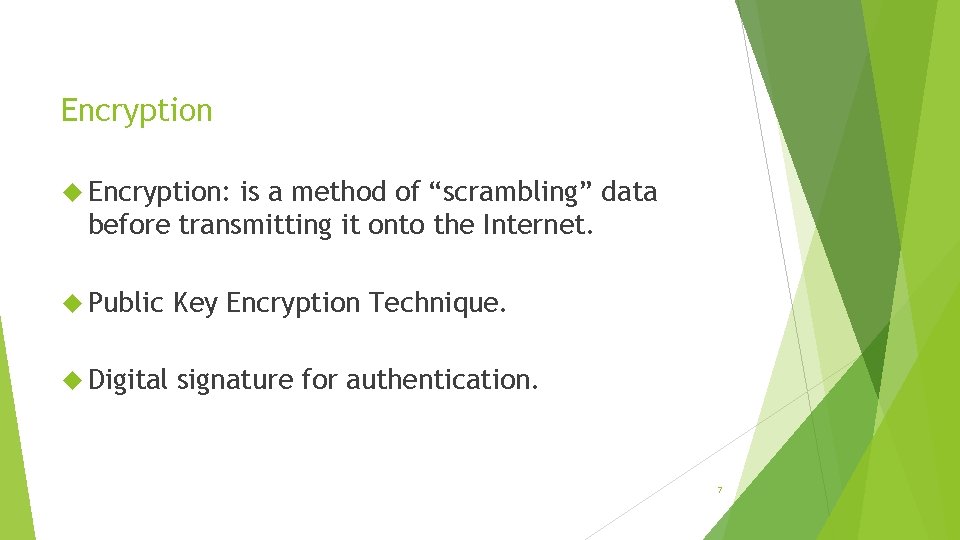 Encryption

Encryption: is a method of “scrambling” data before transmitting it onto the Internet.

Public Key Encryption Technique.

Digital signature for authentication.

7